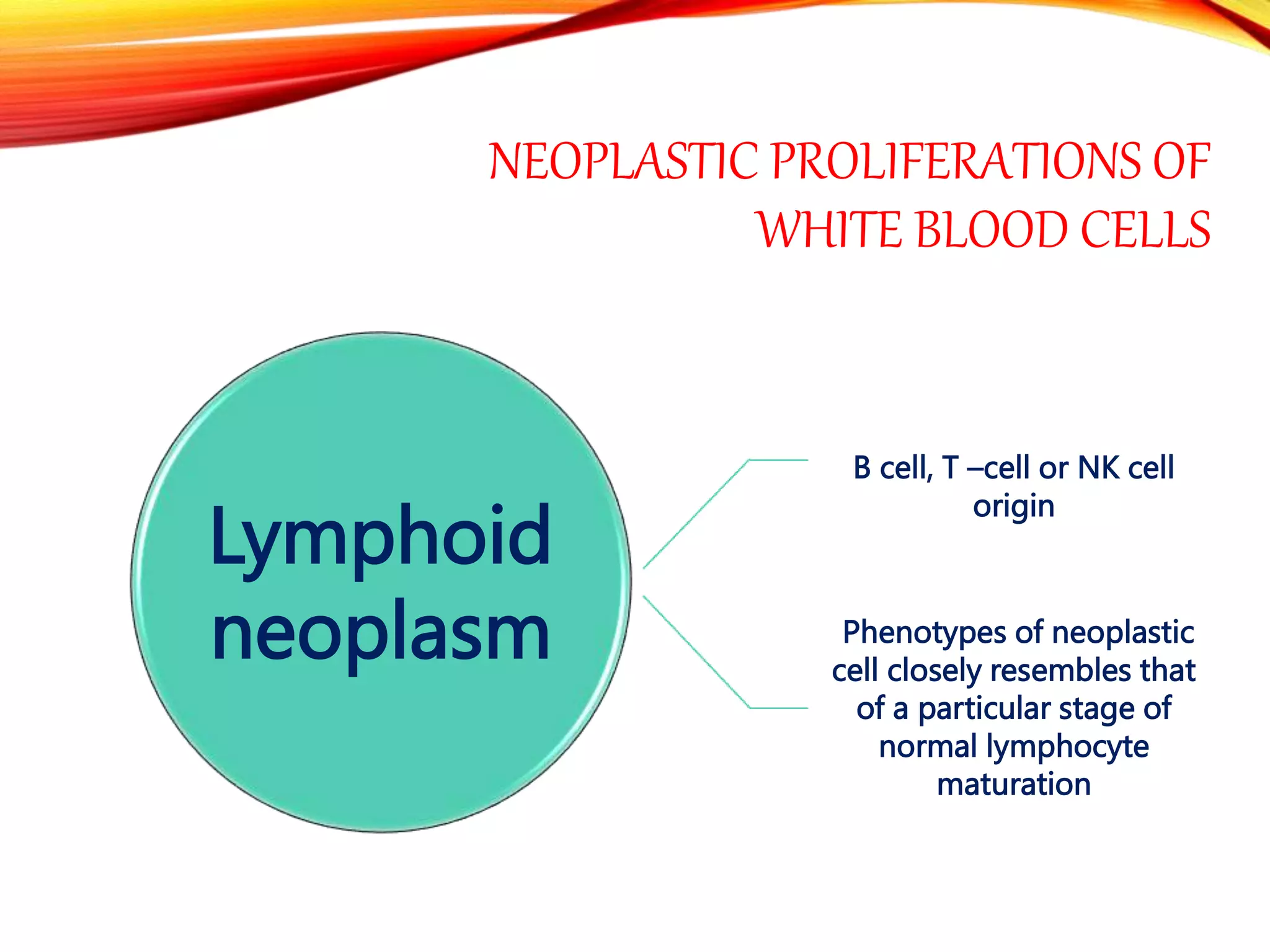 NEOPLASTIC PROLIFERATIONS OF WHITE BLOOD CELLS

Lymphoid neoplasm

B cell, T –cell or NK cell origin

Phenotypes of neoplastic cell closely resembles that of a particular stage of normal lymphocyte maturation